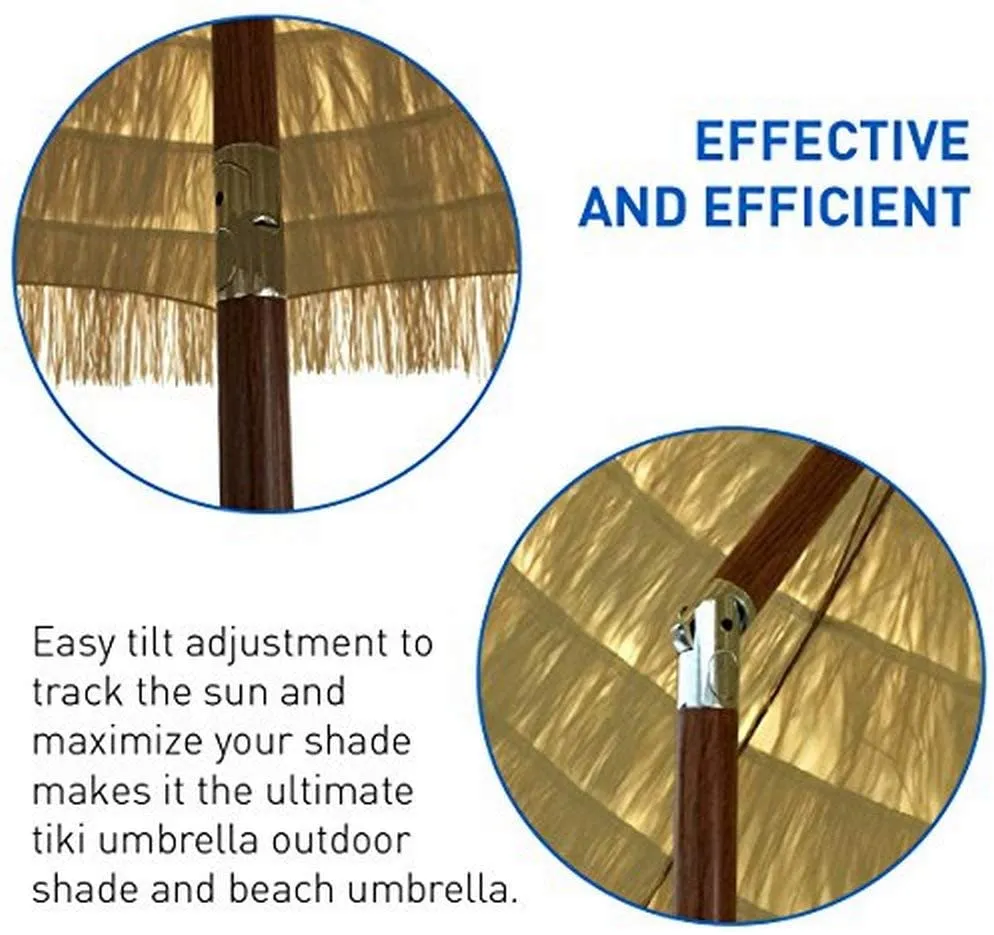 EFFECTIVE AND EFFICIENT

Easy tilt adjustment to track the sun and maximize your shade makes it the ultimate tiki umbrella outdoor shade and beach umbrella.